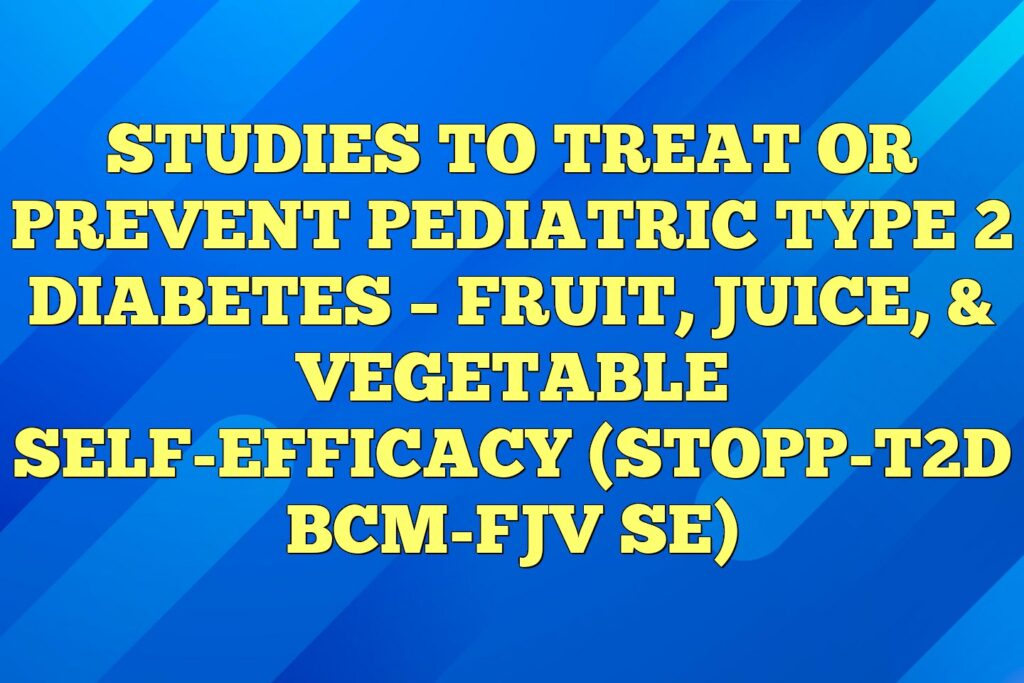 STUDIES TO TREAT OR PREVENT PEDIATRIC TYPE 2 DIABETES – FRUIT, JUICE, & VEGETABLE SELF-EFFICACY (STOPP-T2D BCM-FJV SE)